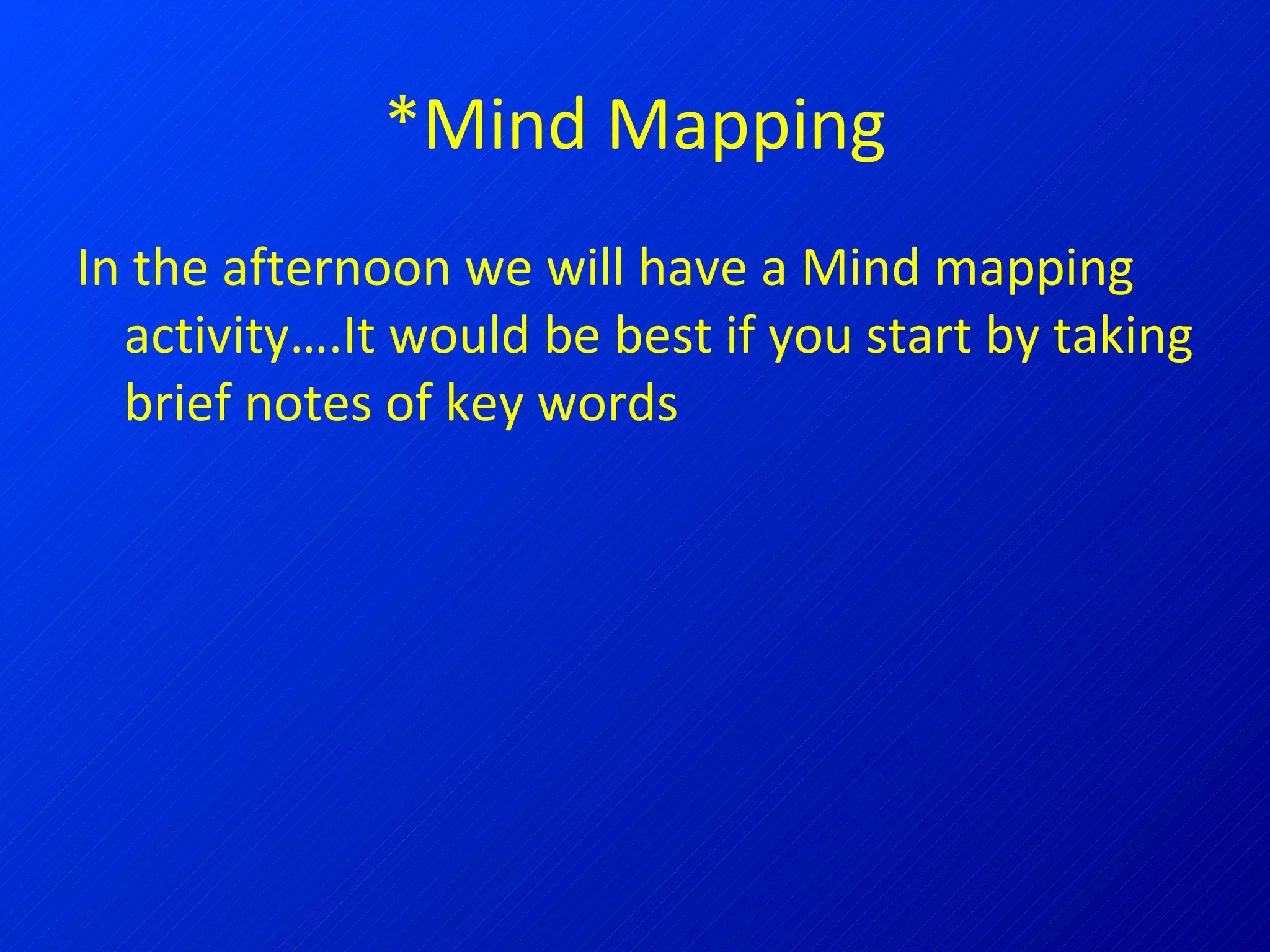 *Mind Mapping

In the afternoon we will have a Mind mapping activity….It would be best if you start by taking brief notes of key words